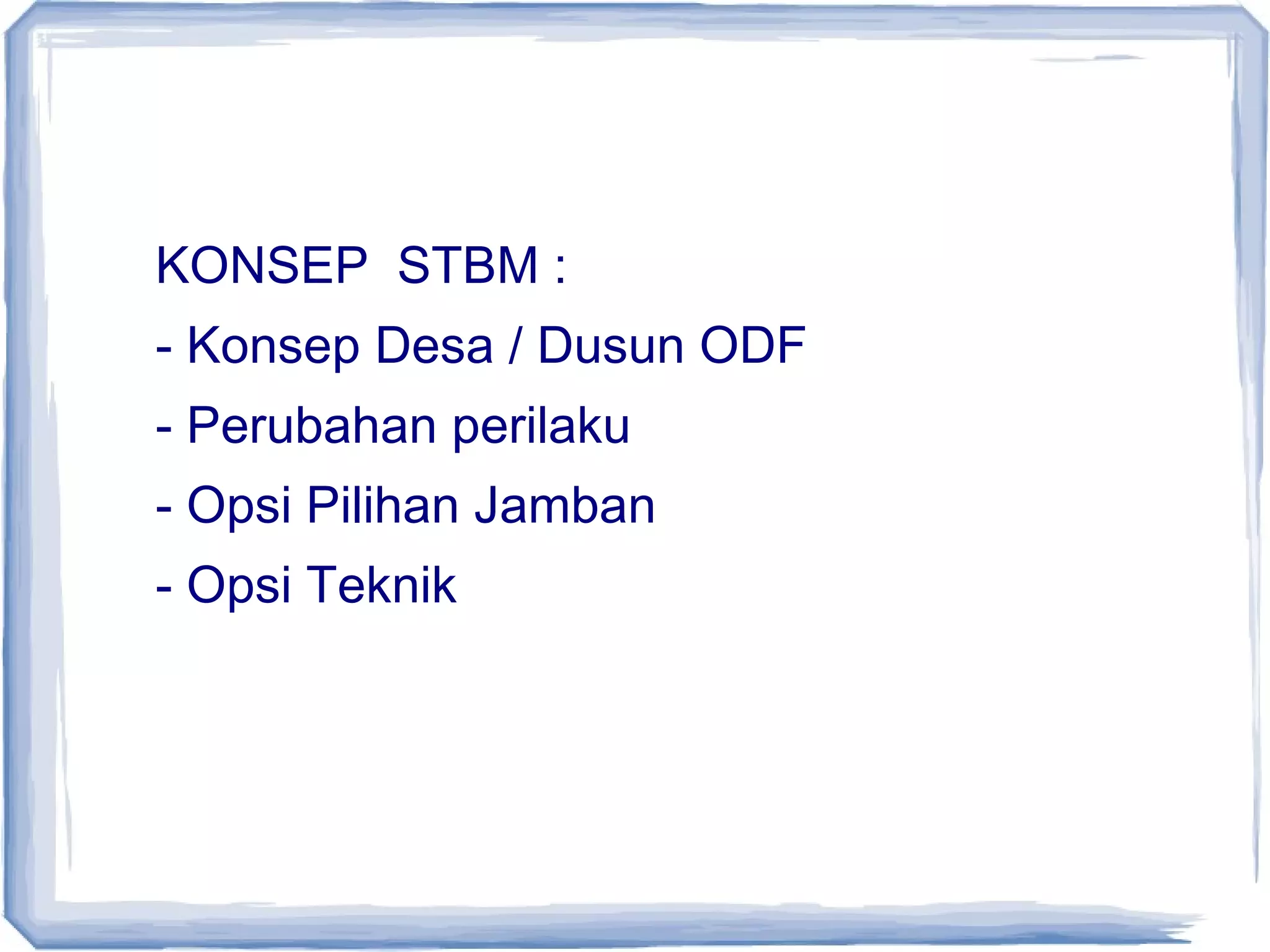 KONSEP  STBM :

- Konsep Desa / Dusun ODF

- Perubahan perilaku

- Opsi Pilihan Jamban

- Opsi Teknik